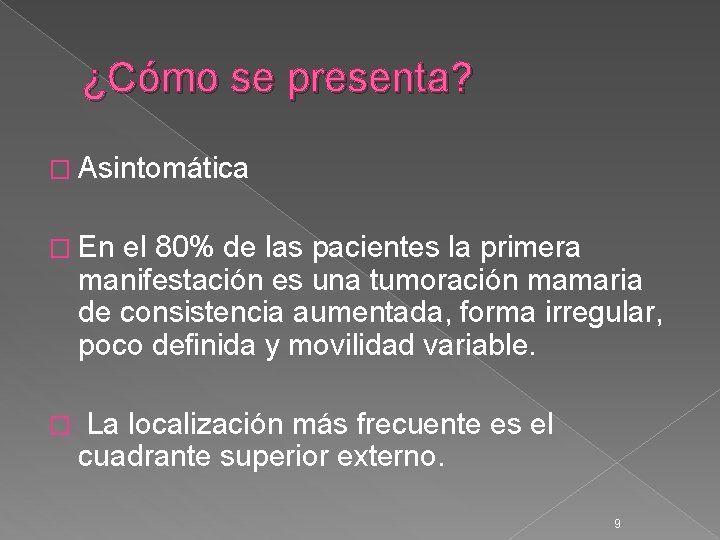 ¿Cómo se presenta?

□ Asintomática

□ En el 80% de las pacientes la primera manifestación es una tumoración mamaria de consistencia aumentada, forma irregular, poco definida y movilidad variable.

□ La localización más frecuente es el cuadrante superior externo.

9